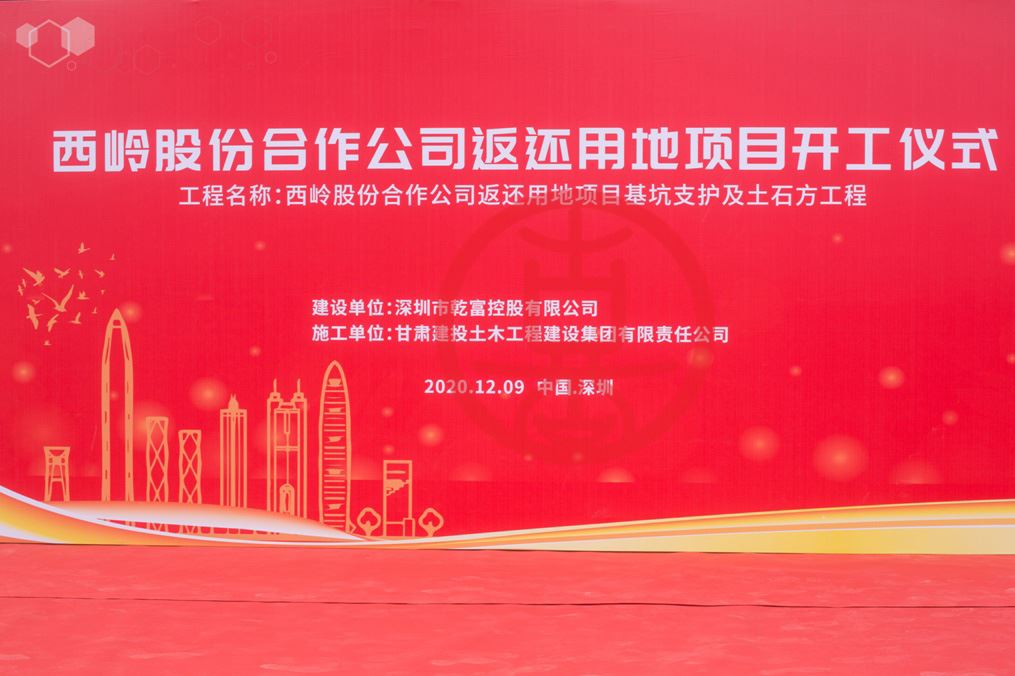 西岭股份合作公司返还用地项目开工仪式

工程名称:西岭股份合作公司返还用地项目基坑支护及土石方工程

建设单位:深圳市乾富控股有限公司
施工单位:甘肃建投土木工程建设集团有限责任公司

2020.12.09 中国.深圳